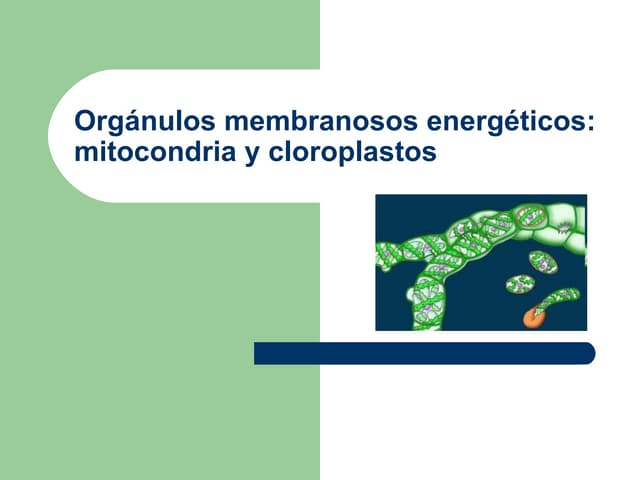 Orgánulos membranosos energéticos: mitocondria y cloroplastos